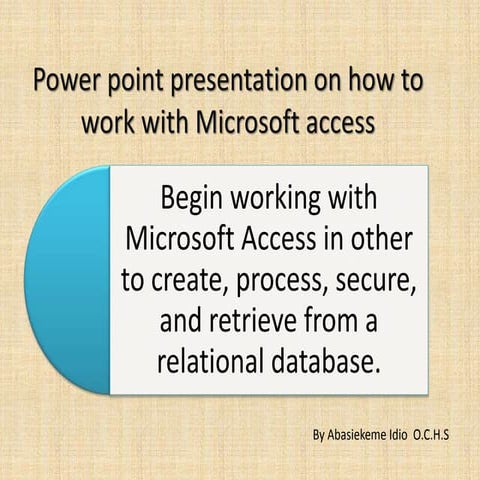 Power point presentation on how to work with Microsoft access

Begin working with Microsoft Access in other to create, process, secure, and retrieve from a relational database.

By Abasiekeme Idio O.C.H.S